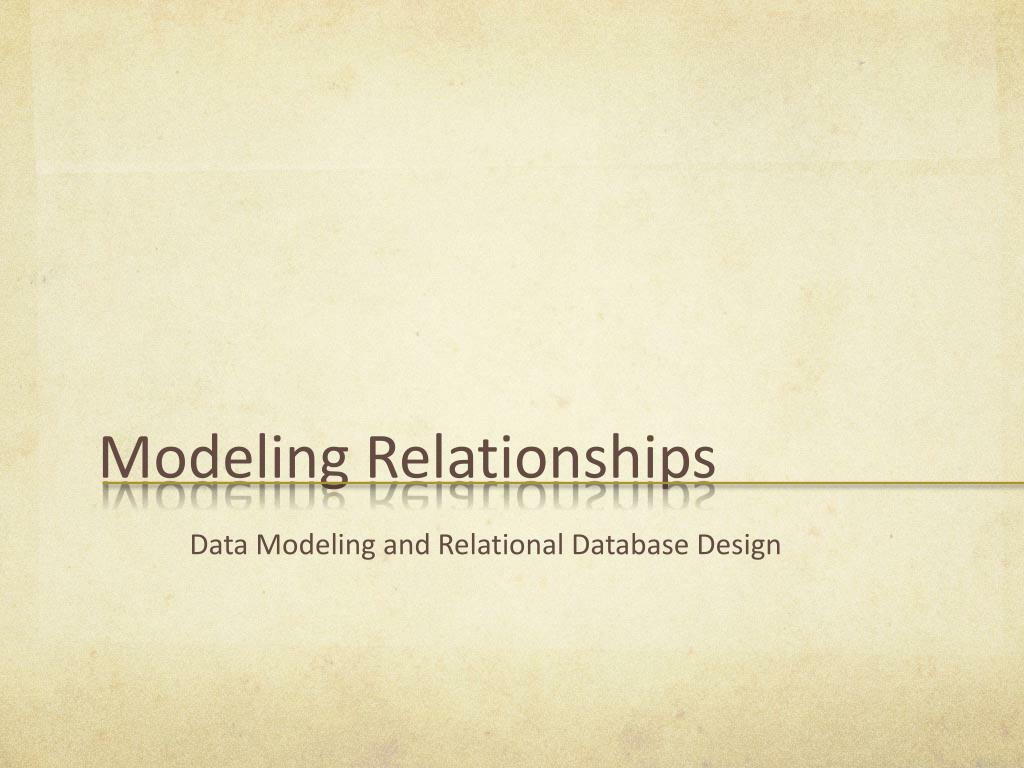 Modeling Relationships

Data Modeling and Relational Database Design